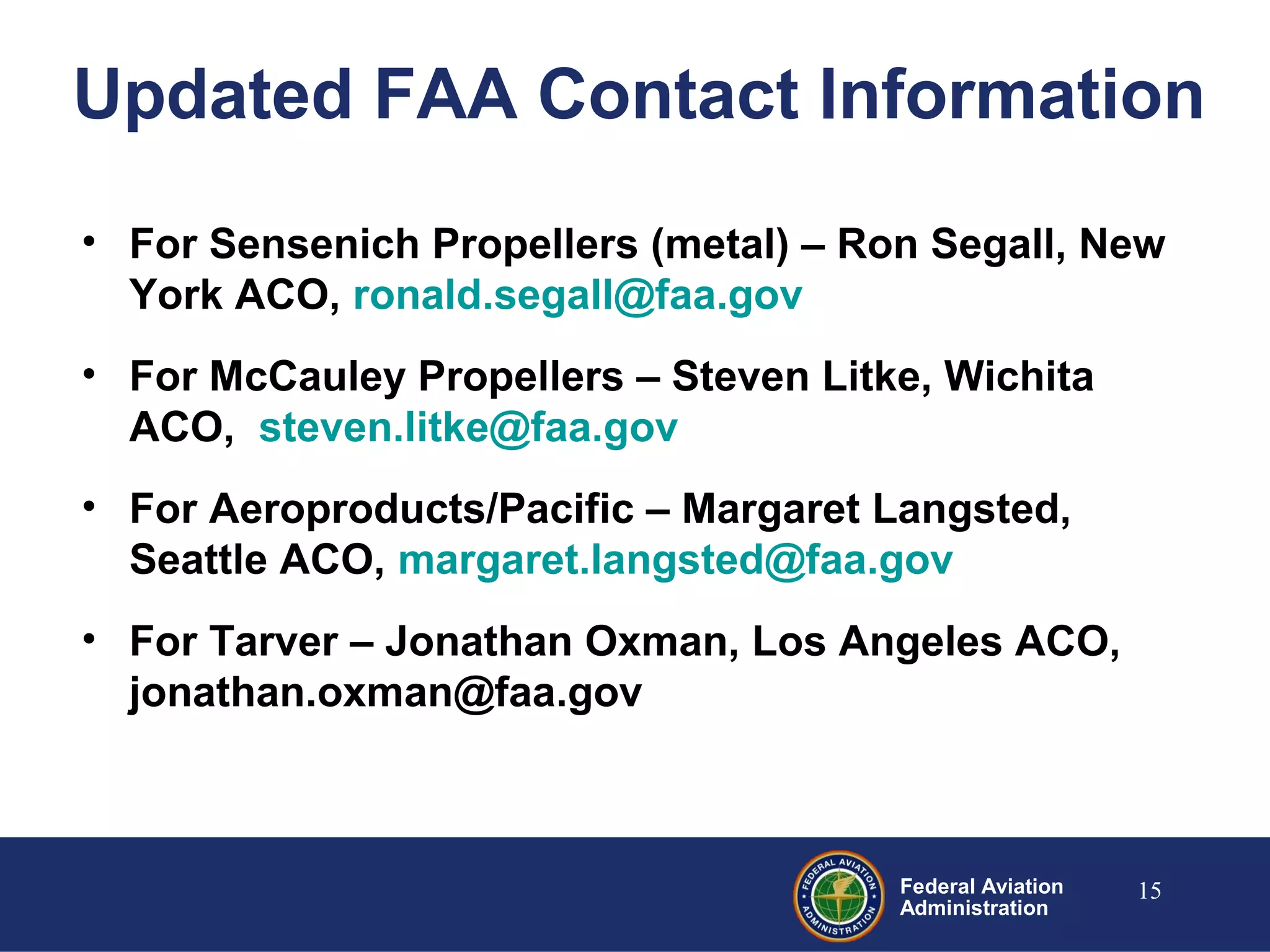 Updated FAA Contact Information

• For Sensenich Propellers (metal) – Ron Segall, New York ACO, ronald.segall@faa.gov

• For McCauley Propellers – Steven Litke, Wichita ACO, steven.litke@faa.gov

• For Aeroproducts/Pacific – Margaret Langsted, Seattle ACO, margaret.langsted@faa.gov

• For Tarver – Jonathan Oxman, Los Angeles ACO, jonathan.oxman@faa.gov

FEDERAL AVIATION ADMINISTRATION

Federal Aviation Administration

15